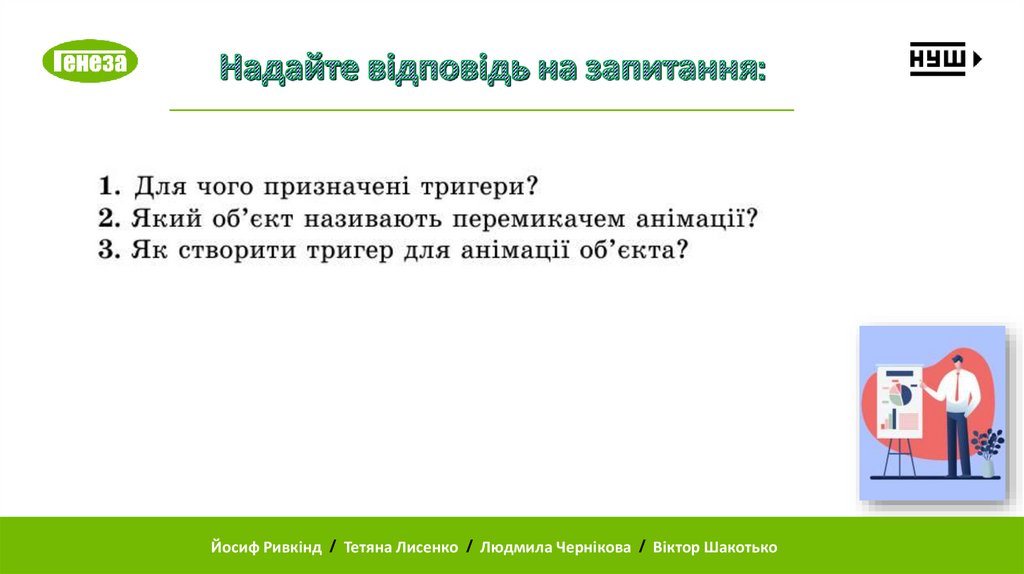 Генеза

Надайте відповідь на запитання:

НУШ

1. Для чого призначені тригери?
2. Який об'єкт називають перемикачем анімації?
3. Як створити тригер для анімації об'єкта?

Йосиф Ривкінд / Тетяна Лисенко / Людмила Чернікова / Віктор Шакотько